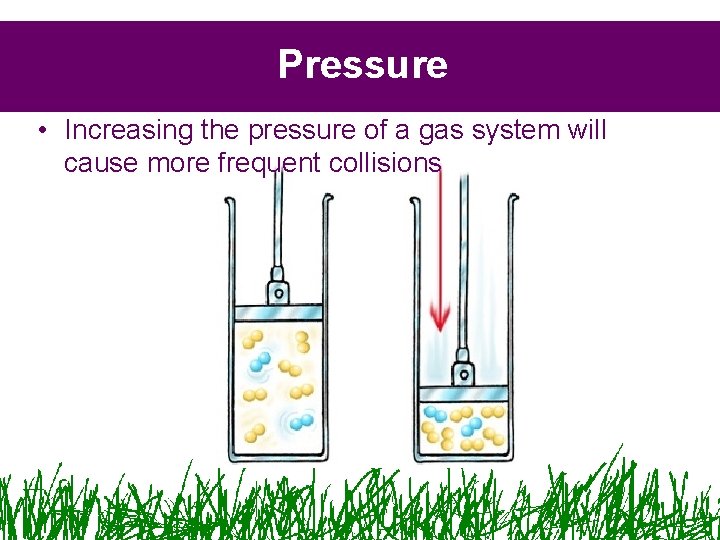 Pressure

• Increasing the pressure of a gas system will cause more frequent collisions